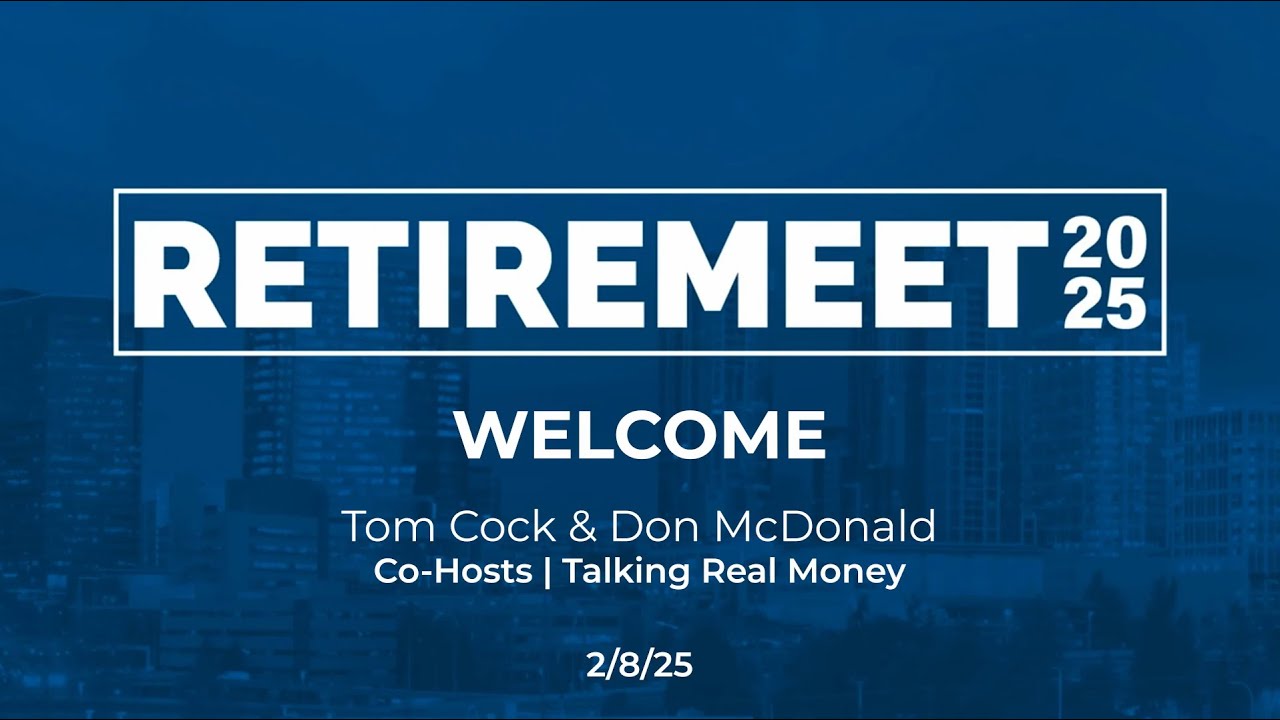 RETIREMEET 2025

WELCOME

Tom Cock & Don McDonald
Co-Hosts | Talking Real Money

2/8/25